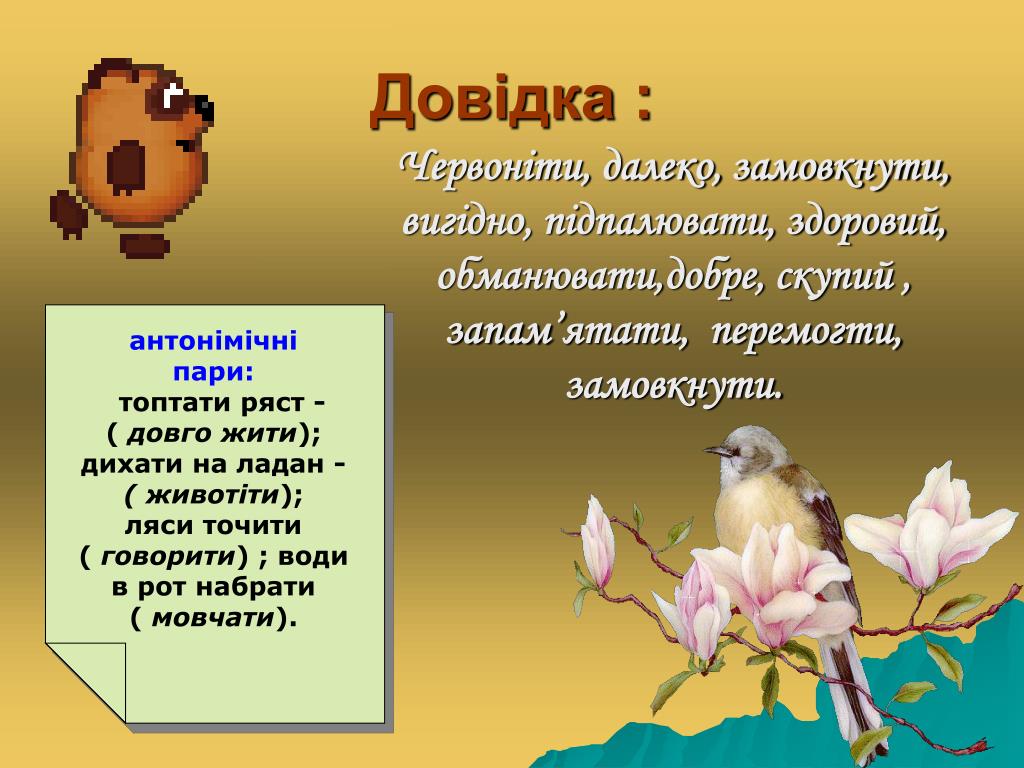 Довідка :

Червоніти, далеко, замовкнути, вигідно, підпалювати, здоровий, обманювати,добре, скупий , запам’ятати, перемогти, замовкнути.

антонімічні пари:
топтати ряст - ( довго жити); дихати на ладан - ( животіти); ляси точити ( говорити) ; води в рот набрати ( мовчати).